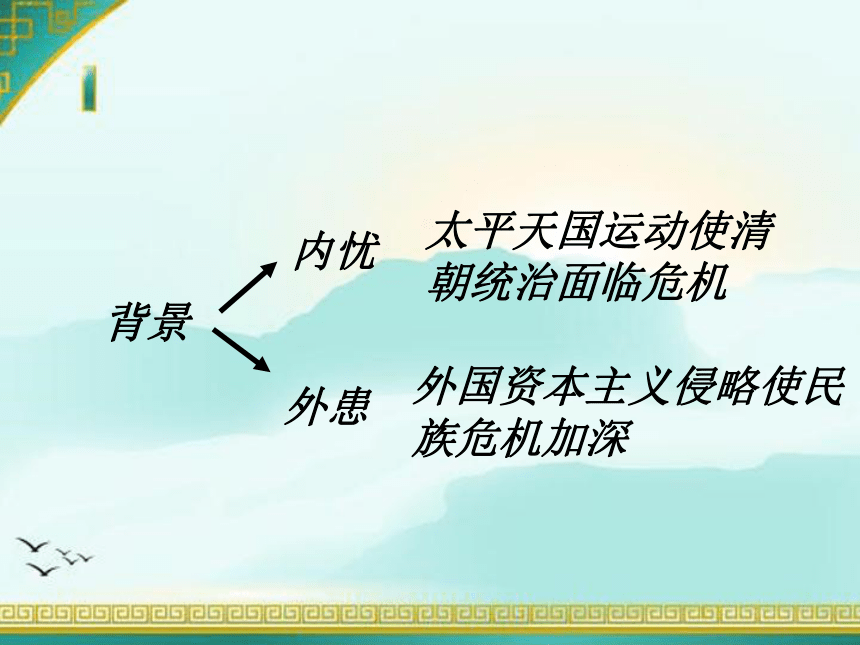 背景

内忧

太平天国运动使清朝统治面临危机

外患

外国资本主义侵略使民族危机加深